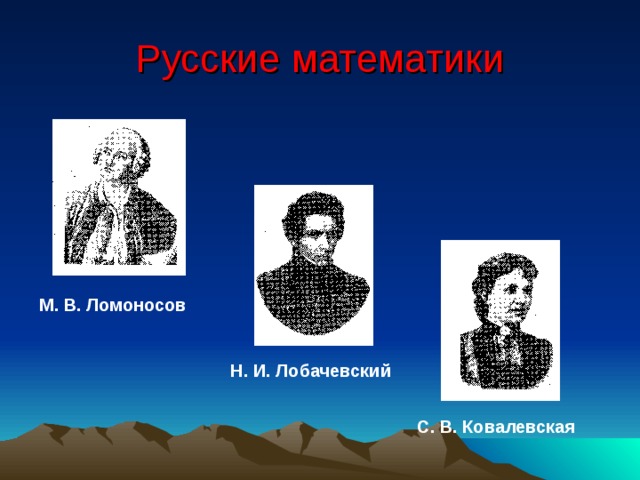 Русские математики

М. В. Ломоносов

Н. И. Лобачевский

С. В. Ковалевская